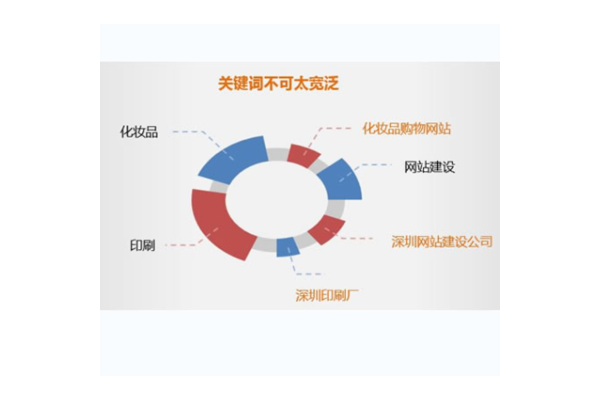 关键词不可太宽泛

化妆品

化妆品购物网站

网站建设

印刷

深圳网站建设公司

深圳印刷厂